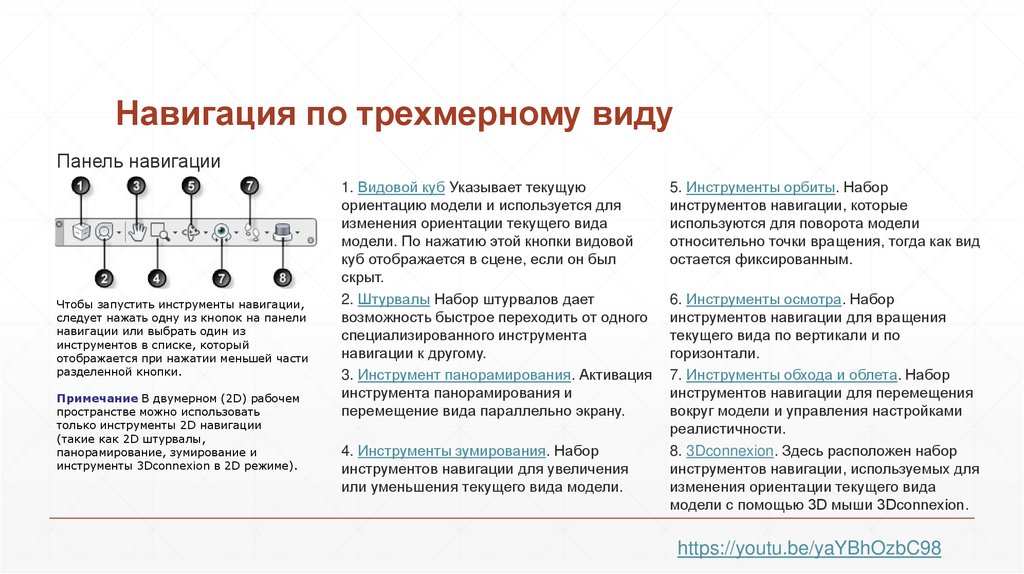 Навигация по трехмерному виду

Панель навигации

1 3 5 7

2 4 7 8

Чтобы запустить инструменты навигации, следует нажать одну из кнопок на панели навигации или выбрать один из инструментов в списке, который отображается при нажатии меньшей части разделенной кнопки.

Примечание В двумерном (2D) рабочем пространстве можно использовать только инструменты 2D навигации (такие как 2D штурвалы, панорамирование, зумирование и инструменты 3Dconnexion в 2D режиме).

1. Видовой куб Указывает текущую ориентацию модели и используется для изменения ориентации текущего вида модели. По нажатию этой кнопки видовой куб отображается в сцене, если он был скрыт.

2. Штурвалы Набор штурвалов дает возможность быстрое переходить от одного специализированного инструмента навигации к другому.

3. Инструмент панорамирования. Активация инструмента панорамирования и перемещение вида параллельно экрану.

4. Инструменты зумирования. Набор инструментов навигации для увеличения или уменьшения текущего вида модели.

5. Инструменты орбиты. Набор инструментов навигации, которые используются для поворота модели относительно точки вращения, тогда как вид остается фиксированным.

6. Инструменты осмотра. Набор инструментов навигации для вращения текущего вида по вертикали и по горизонтали.

7. Инструменты обхода и облета. Набор инструментов навигации для перемещения вокруг модели и управления настройками реалистичности.

8. 3Dconnexion. Здесь расположен набор инструментов навигации, используемых для изменения ориентации текущего вида модели с помощью 3D мыши 3Dconnexion.

https://youtu.be/yaYBhOzbC98